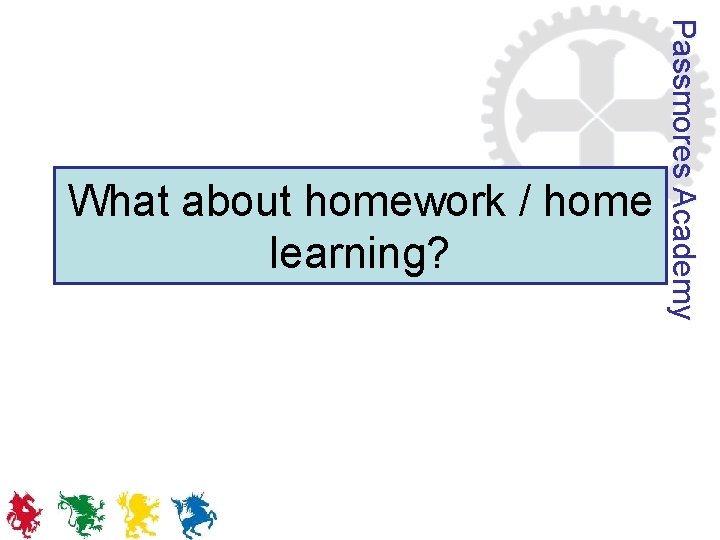 What about homework / home learning?

Passmores Academy